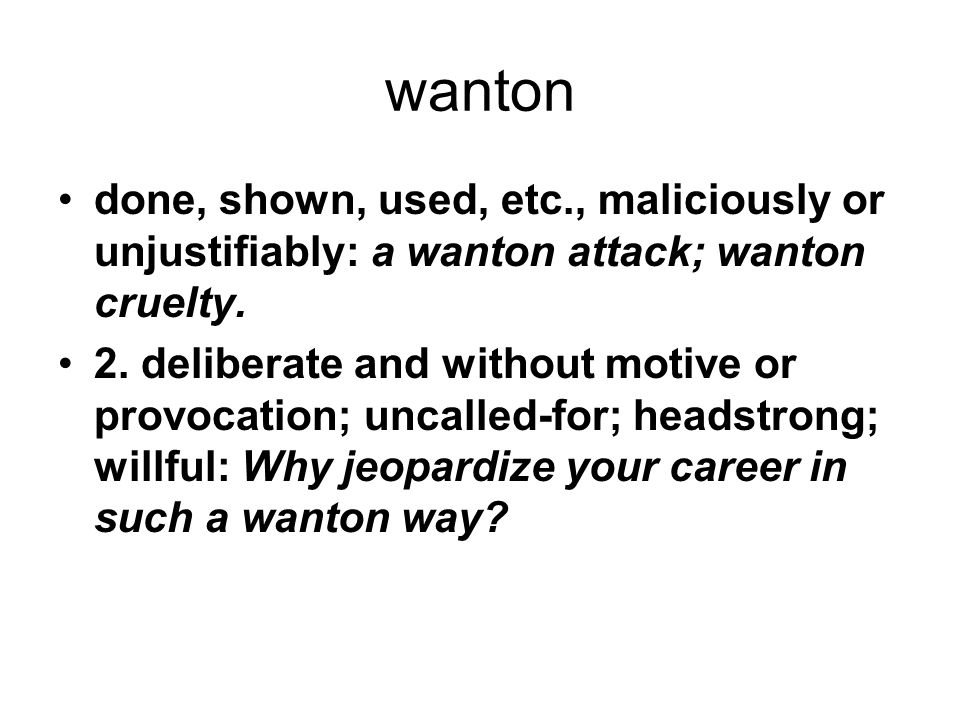 wanton

• done, shown, used, etc., maliciously or unjustifiably: a wanton attack; wanton cruelty.
• 2. deliberate and without motive or provocation; uncalled-for; headstrong; willful: Why jeopardize your career in such a wanton way?